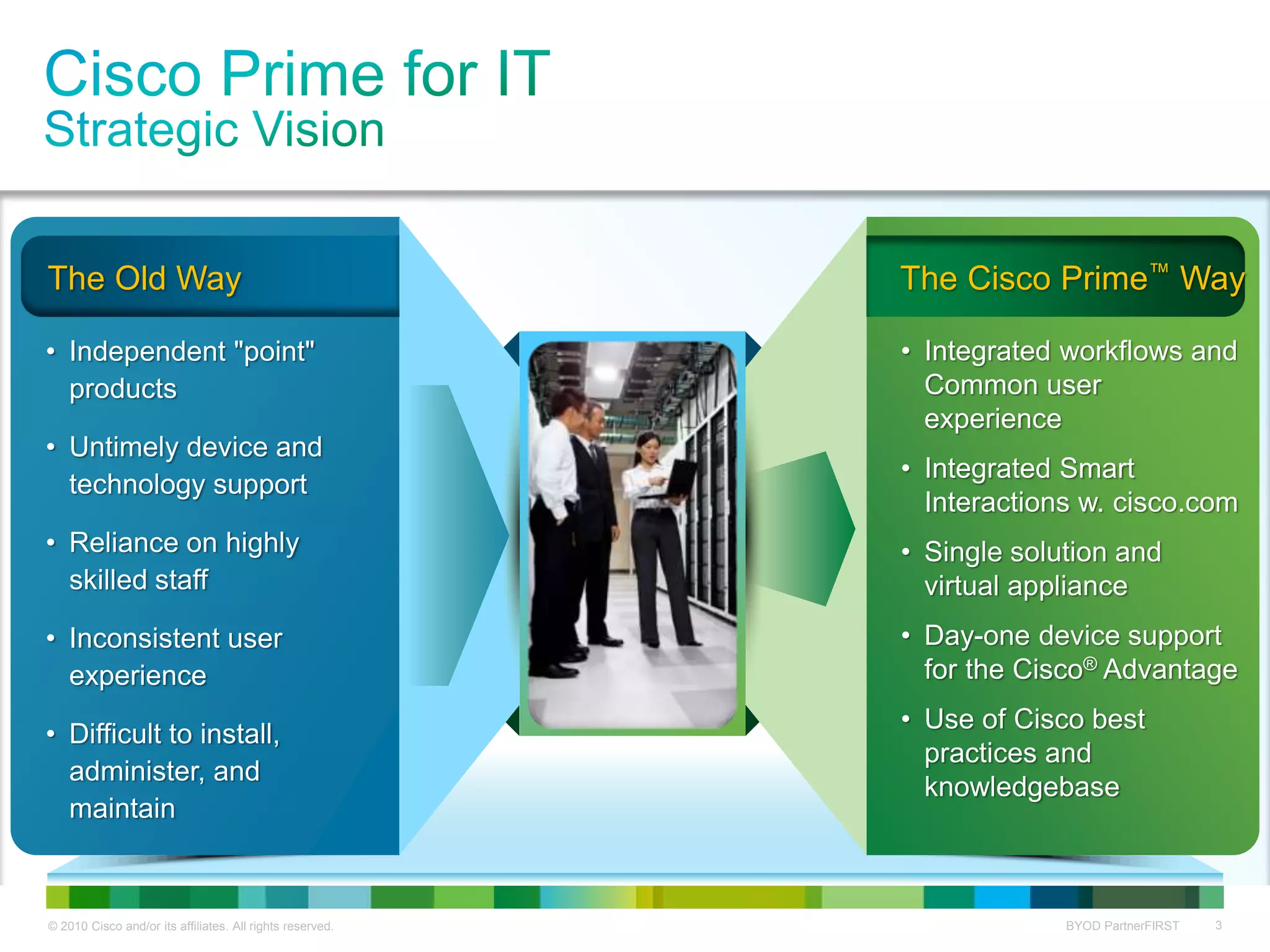 Cisco Prime for IT
Strategic Vision

The Old Way

• Independent "point" products

• Untimely device and technology support

• Reliance on highly skilled staff

• Inconsistent user experience

• Difficult to install, administer, and maintain

The Cisco Prime™ Way

• Integrated workflows and Common user experience

• Integrated Smart Interactions w. cisco.com

• Single solution and virtual appliance

• Day-one device support for the Cisco® Advantage

• Use of Cisco best practices and knowledgebase

© 2010 Cisco and/or its affiliates. All rights reserved.

BYOD PartnerFIRST

3